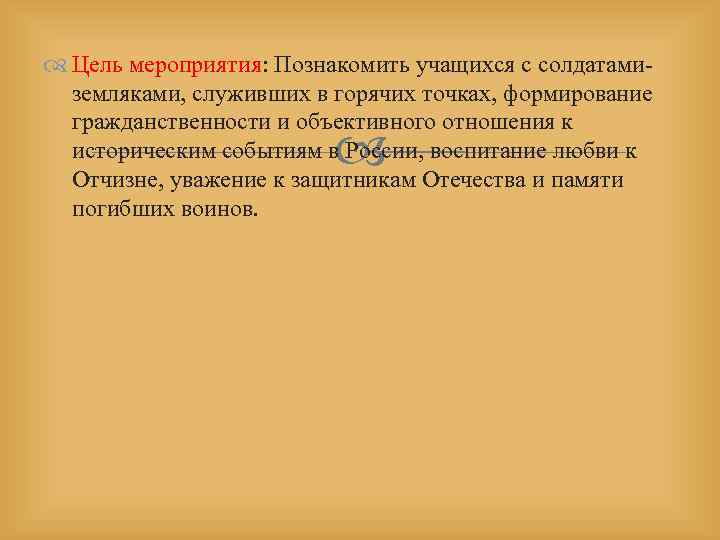 Цель мероприятия: Познакомить учащихся с солдатами-земляками, служивших в горячих точках, формирование гражданственности и объективного отношения к историческим событиям в России, воспитание любви к Отчизне, уважение к защитникам Отечества и памяти погибших воинов.